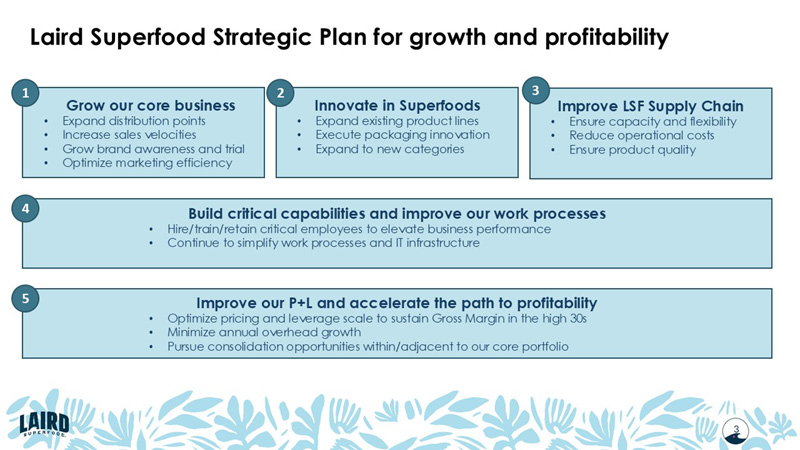 Laird Superfood Strategic Plan for growth and profitability

1
Grow our core business
• Expand distribution points
• Increase sales velocities
• Grow brand awareness and trial
• Optimize marketing efficiency

2
Innovate in Superfoods
• Expand existing product lines
• Execute packaging innovation
• Expand to new categories

3
Improve LSF Supply Chain
• Ensure capacity and flexibility
• Reduce operational costs
• Ensure product quality

4
Build critical capabilities and improve our work processes
• Hire/train/retain critical employees to elevate business performance
• Continue to simplify work processes and IT infrastructure

5
Improve our P+L and accelerate the path to profitability
• Optimize pricing and leverage scale to sustain Gross Margin in the high 30s
• Minimize annual overhead growth
• Pursue consolidation opportunities within/adjacent to our core portfolio

LAIRD SUPERFOOD

3